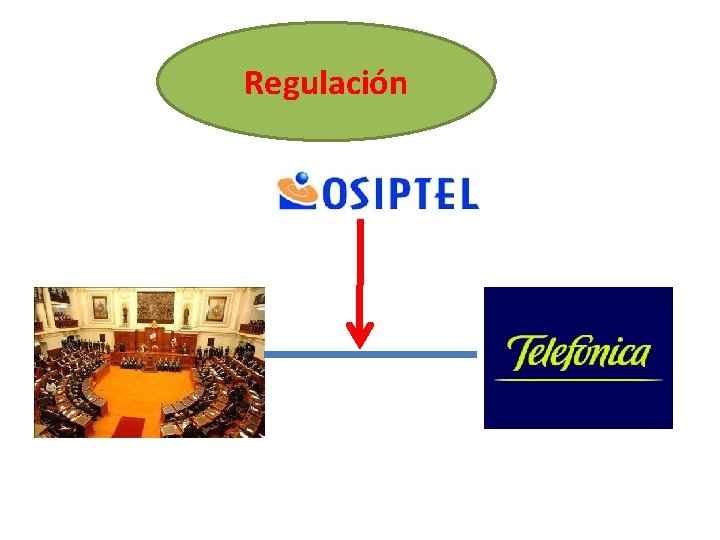 Regulación

OSIPTEL

Telefónica